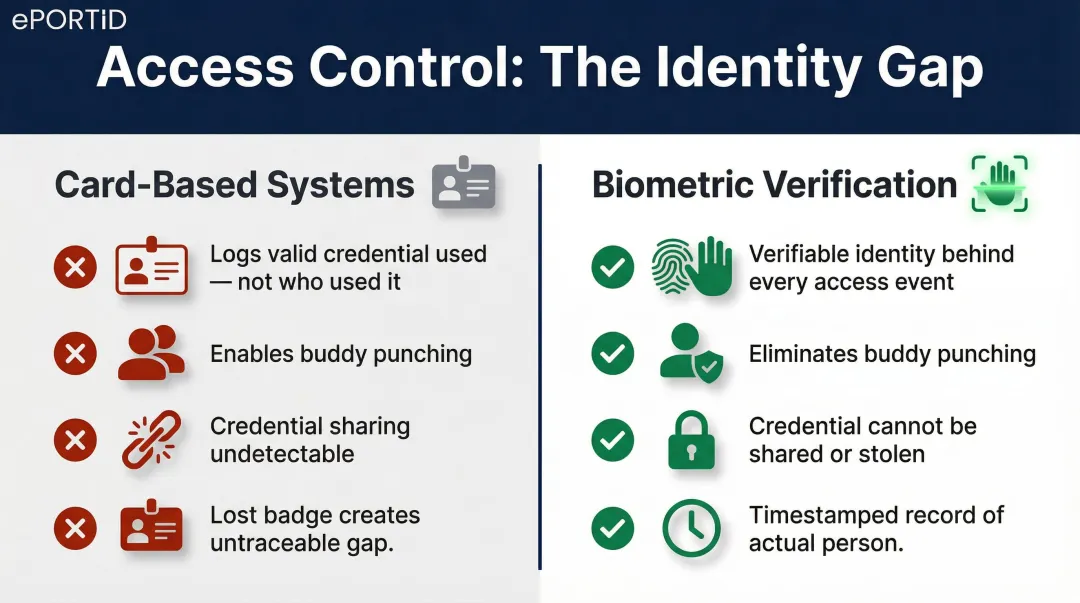 ePORTID

Access Control: The Identity Gap

Card-Based Systems

Logs valid credential used — not who used it

Enables buddy punching

Credential sharing undetectable

Lost badge creates untraceable gap.

Biometric Verification

Verifiable identity behind every access event

Eliminates buddy punching

Credential cannot be shared or stolen

Timestamped record of actual person.